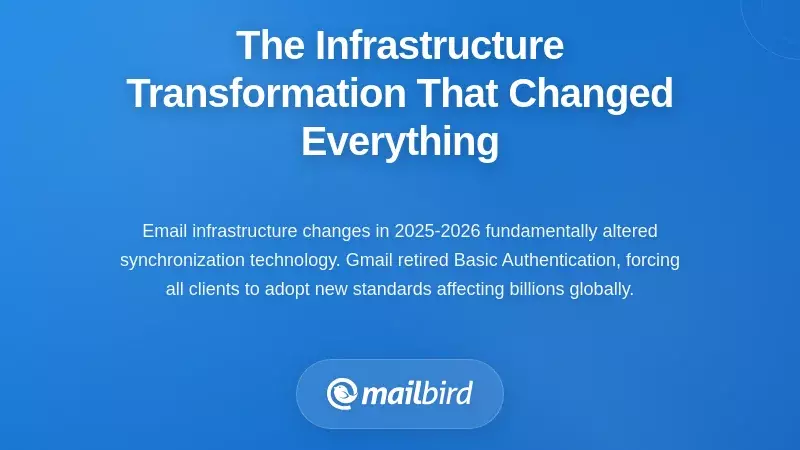 The Infrastructure Transformation That Changed Everything

Email infrastructure changes in 2025-2026 fundamentally altered synchronization technology. Gmail retired Basic Authentication, forcing all clients to adopt new standards affecting billions globally.

mailbird